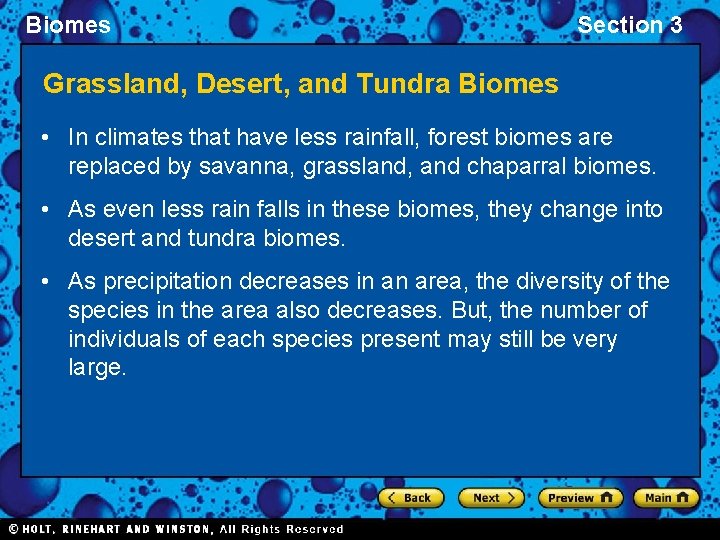 Biomes

Section 3

Grassland, Desert, and Tundra Biomes

• In climates that have less rainfall, forest biomes are replaced by savanna, grassland, and chaparral biomes.

• As even less rain falls in these biomes, they change into desert and tundra biomes.

• As precipitation decreases in an area, the diversity of the species in the area also decreases. But, the number of individuals of each species present may still be very large.

Back

Next

Preview

Main

© HOLT, RINEHART AND WINSTON, All Rights Reserved